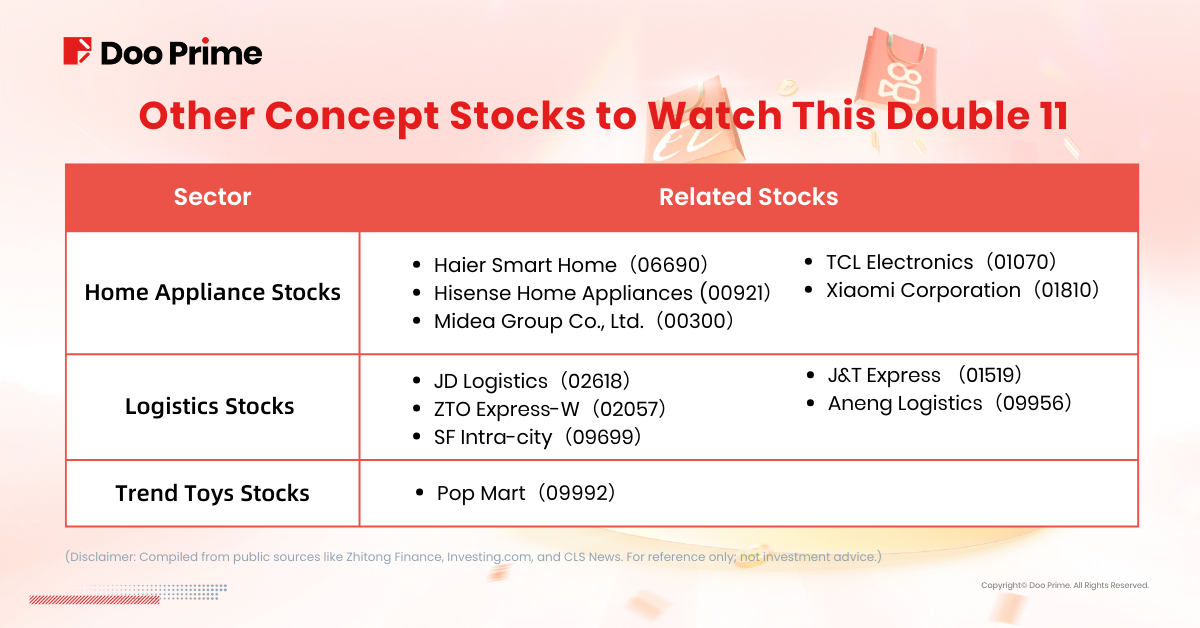 Doo Prime

Other Concept Stocks to Watch This Double 11

| Sector | Related Stocks |
|---|---|
| Home Appliance Stocks | • Haier Smart Home（06690） • Hisense Home Appliances (00921) • Midea Group Co., Ltd.（00300） • TCL Electronics（01070） • Xiaomi Corporation（01810） |
| Logistics Stocks | • JD Logistics（02618） • ZTO Express-W（02057） • SF Intra-city（09699） • J&T Express （01519） • Aneng Logistics（09956） |
| Trend Toys Stocks | • Pop Mart（09992） |

(Disclaimer: Compiled from public sources like Zhitong Finance, Investing.com, and CLS News. For reference only; not investment advice.)

Copyright© Doo Prime. All Rights Reserved.